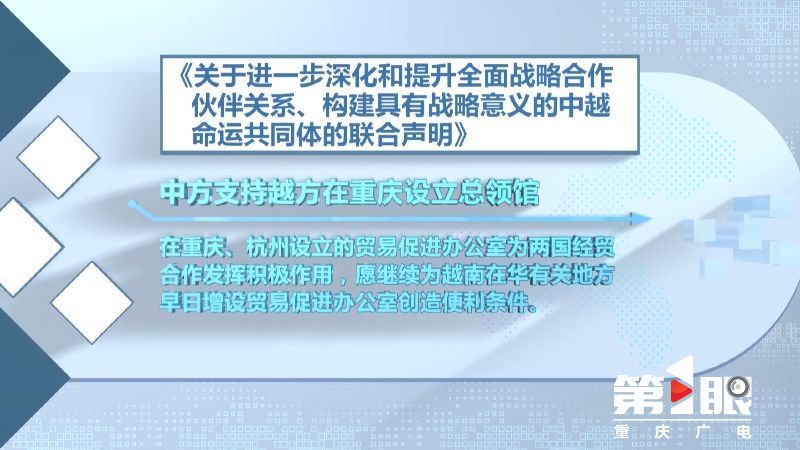 《关于进一步深化和提升全面战略合作伙伴关系、构建具有战略意义的中越命运共同体的联合声明》

中方支持越方在重庆设立总领馆

在重庆、杭州设立的贸易促进办公室为两国经贸合作发挥积极作用，愿继续为越南在华有关地方早日增设贸易促进办公室创造便利条件。

第1眼
重庆广电